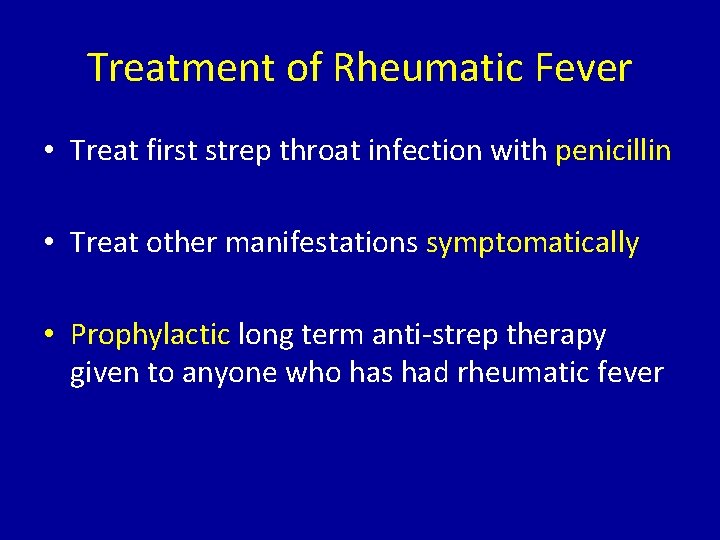 Treatment of Rheumatic Fever

• Treat first strep throat infection with penicillin

• Treat other manifestations symptomatically

• Prophylactic long term anti-strep therapy given to anyone who has had rheumatic fever